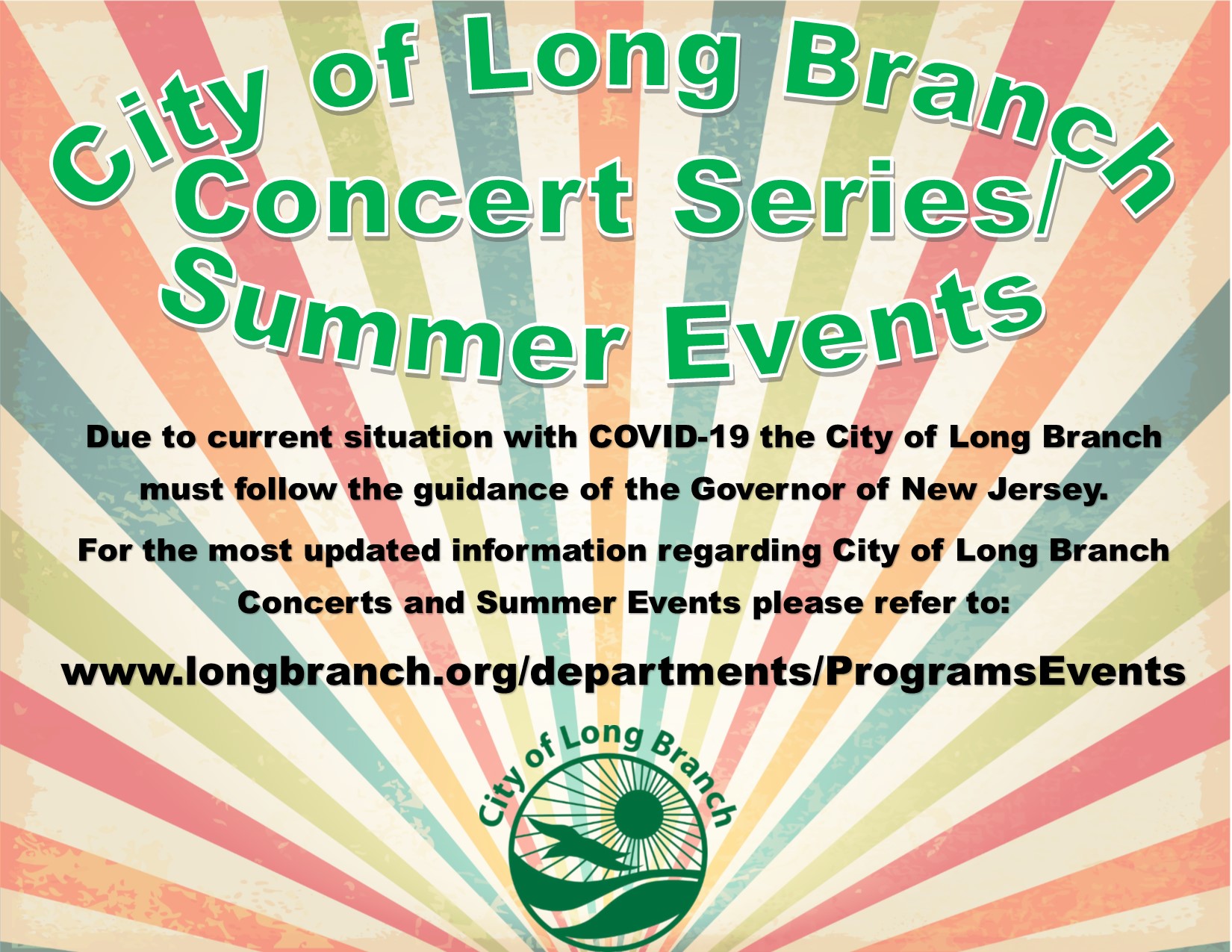 City of Long Branch Concert Series/ Summer Events

Due to current situation with COVID-19 the City of Long Branch must follow the guidance of the Governor of New Jersey.

For the most updated information regarding City of Long Branch Concerts and Summer Events please refer to:

www.longbranch.org/departments/ProgramsEvents

City of Long Branch